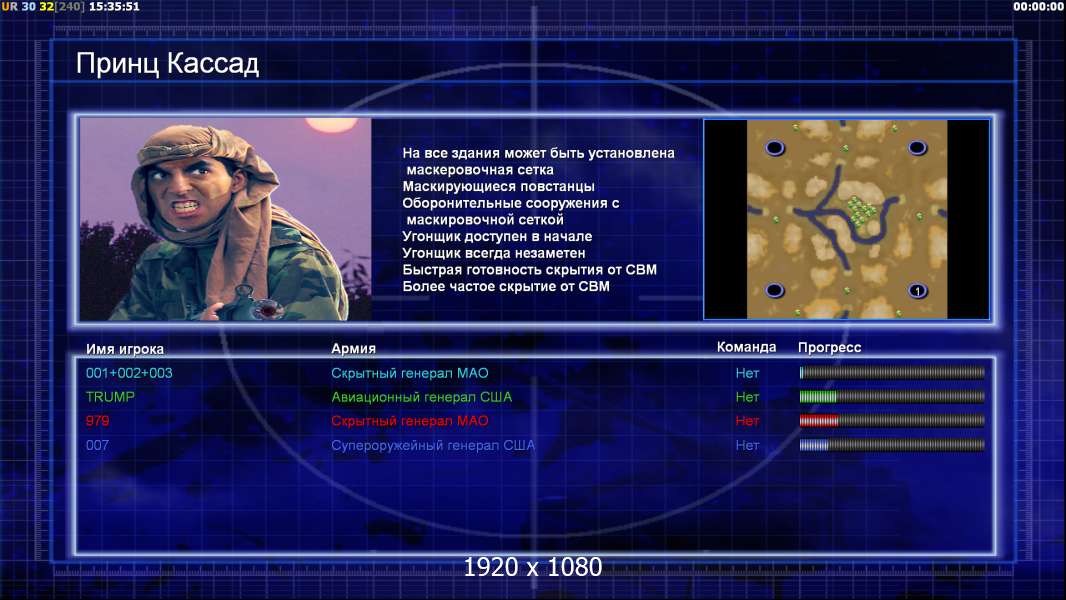 UR 30 32[240] 15:35:51

00:00:00

Принц Кассад

На все здания может быть установлена маскеровочная сетка
Маскирующиеся повстанцы
Оборонительные сооружения с маскировочной сеткой
Угонщик доступен в начале
Угонщик всегда незаметен
Быстрая готовность скрытия от СВМ
Более частое скрытие от СВМ

1

| Имя игрока | Армия | Команда | Прогресс |
|---|---|---|---|
| 001+002+003 | Скрытный генерал МАО | Нет | |
| TRUMP | Авиационный генерал США | Нет | |
| 979 | Скрытный генерал МАО | Нет | |
| 007 | Супероружейный генерал США | Нет | |

1920 x 1080